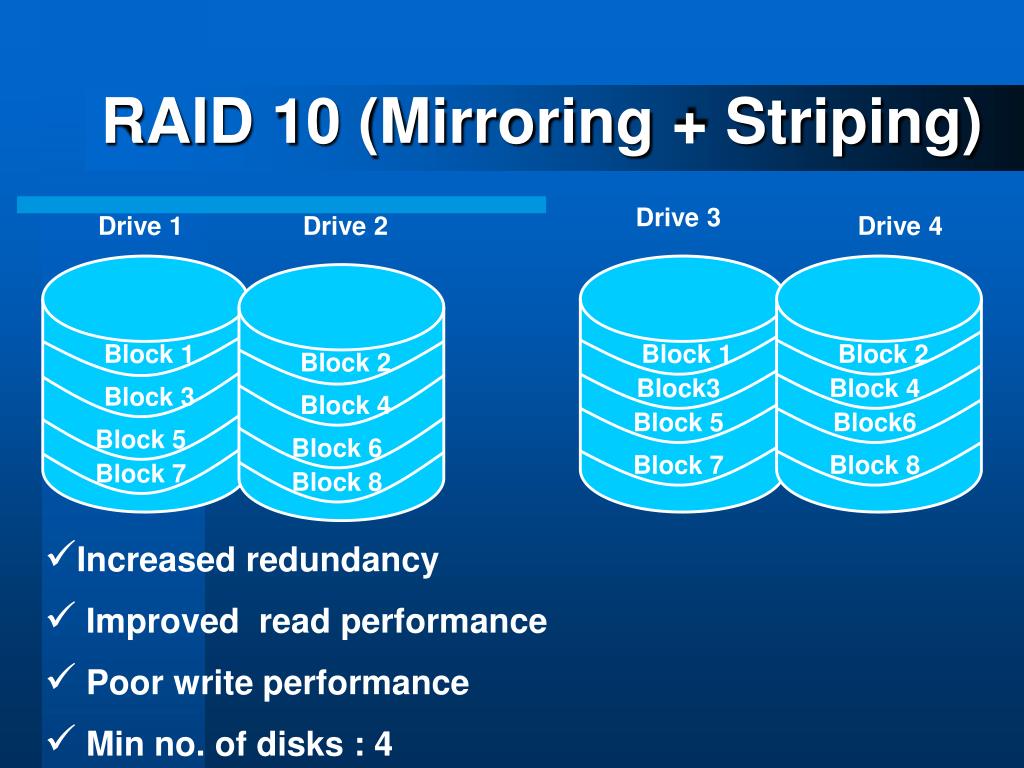 RAID 10 (Mirroring + Striping)

Drive 1

Block 1
Block 3
Block 5
Block 7

Drive 2

Block 2
Block 4
Block 6
Block 8

Drive 3

Block 1
Block3
Block 5
Block 7

Drive 4

Block 2
Block 4
Block6
Block 8

✓Increased redundancy
✓ Improved read performance
✓ Poor write performance
✓ Min no. of disks : 4